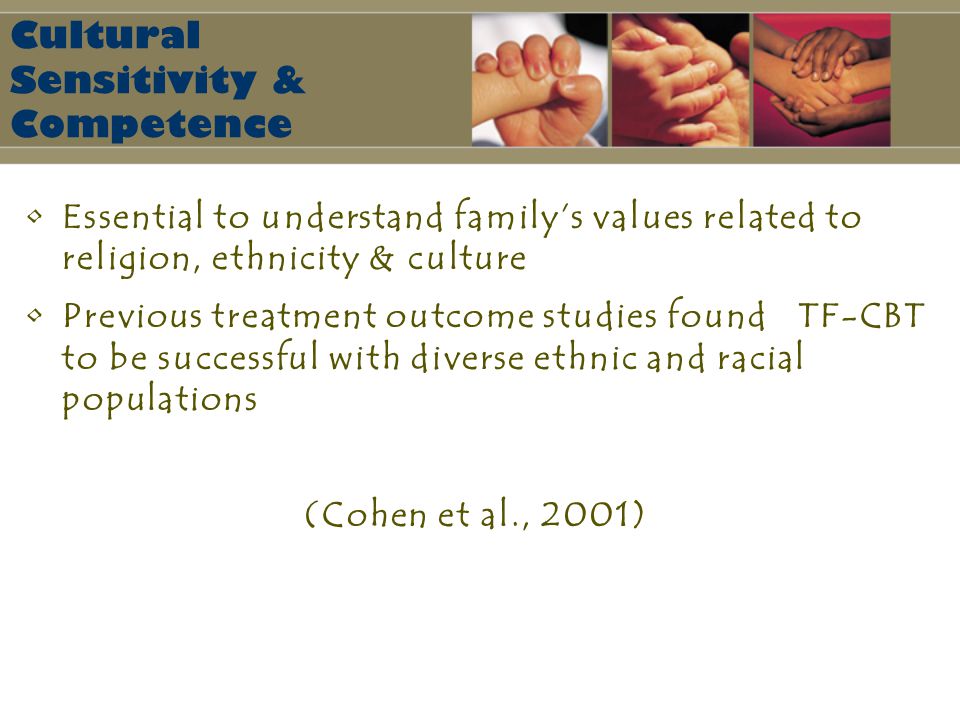 Cultural Sensitivity & Competence

◦ Essential to understand family's values related to religion, ethnicity & culture

◦ Previous treatment outcome studies found TF-CBT to be successful with diverse ethnic and racial populations

(Cohen et al., 2001)